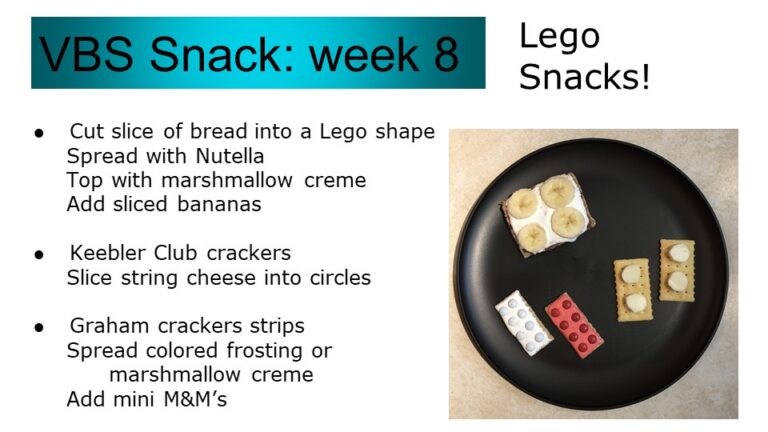 VBS Snack: week 8

Lego Snacks!

• Cut slice of bread into a Lego shape
Spread with Nutella
Top with marshmallow creme
Add sliced bananas

• Keebler Club crackers
Slice string cheese into circles

• Graham crackers strips
Spread colored frosting or marshmallow creme
Add mini M&M's